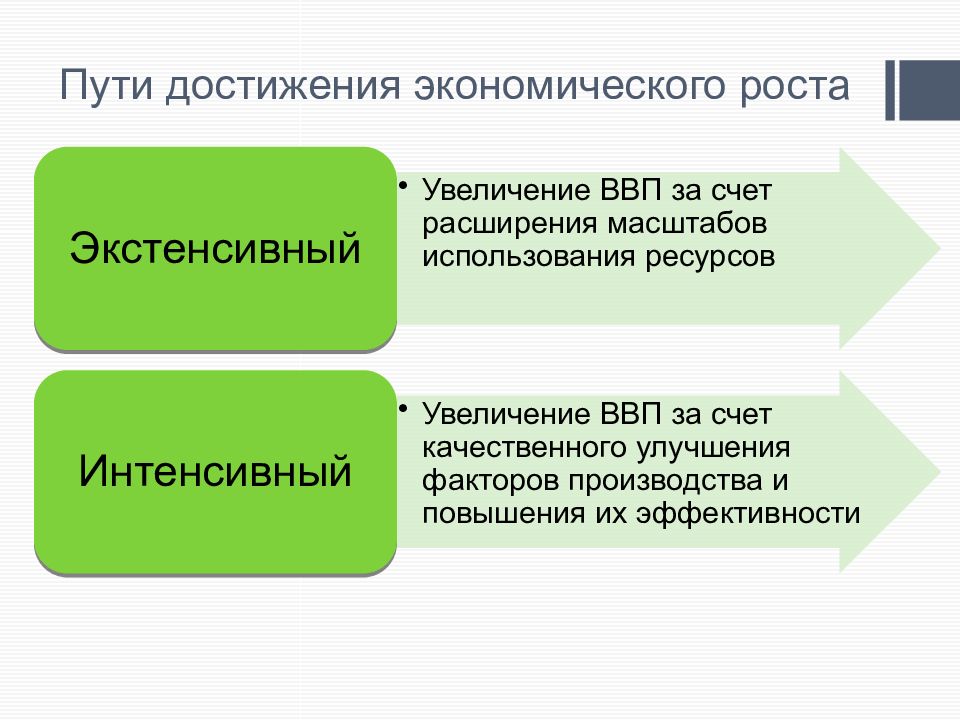 Пути достижения экономического роста

Экстенсивный

• Увеличение ВВП за счет расширения масштабов использования ресурсов

Интенсивный

• Увеличение ВВП за счет качественного улучшения факторов производства и повышения их эффективности